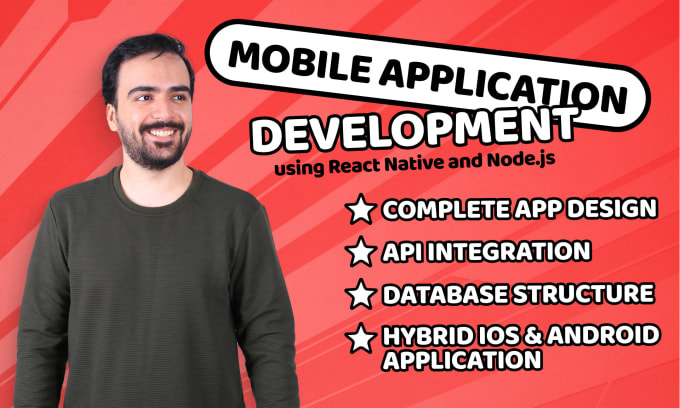 MOBILE APPLICATION
DEVELOPMENT
using React Native and Node.js

COMPLETE APP DESIGN
API INTEGRATION
DATABASE STRUCTURE
HYBRID IOS & ANDROID APPLICATION